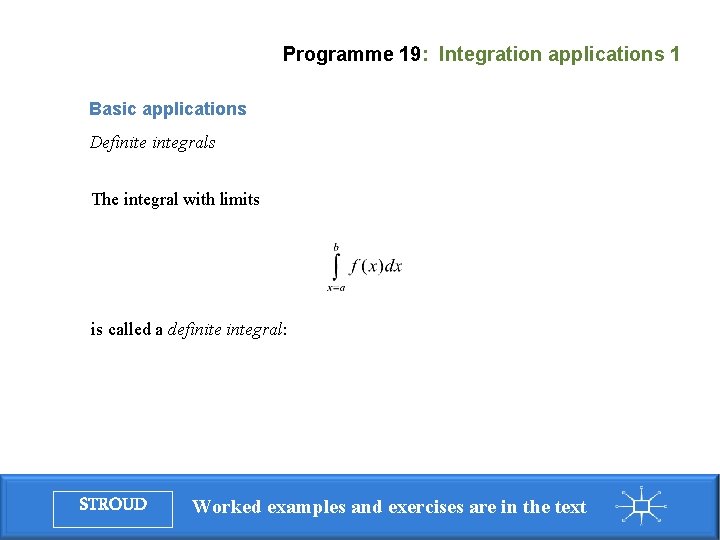 Programme 19: Integration applications 1

Basic applications

Definite integrals

The integral with limits

$\int_{x=a}^{b} f(x)dx$

is called a definite integral:

STROUD

Worked examples and exercises are in the text